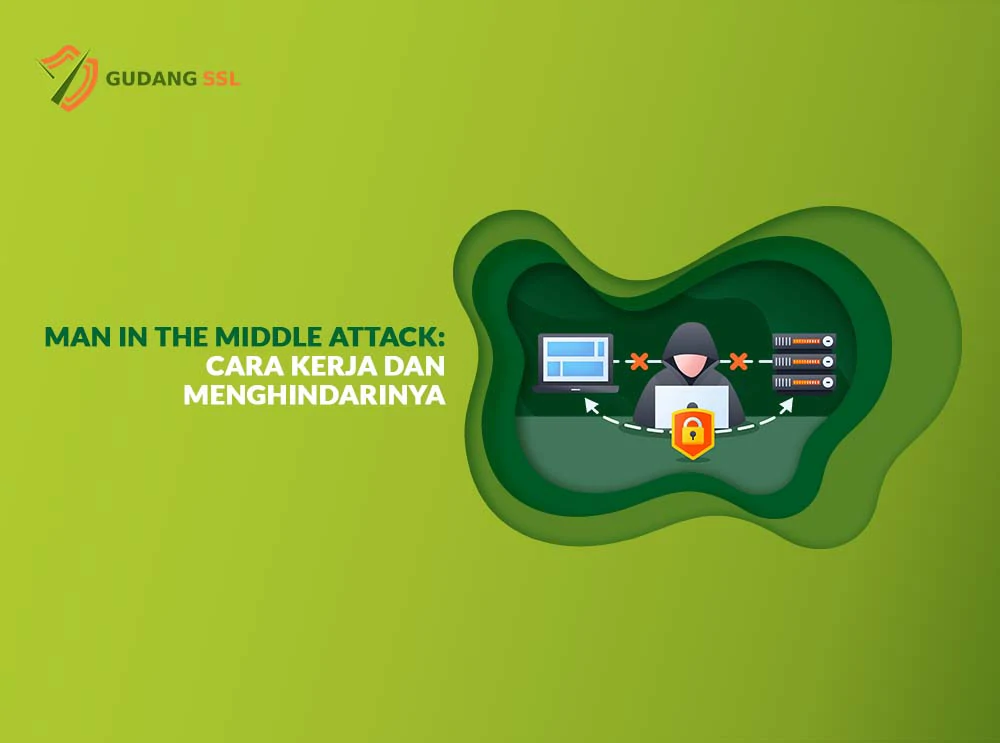 GUDANG SSL

MAN IN THE MIDDLE ATTACK: CARA KERJA DAN MENGHINDARINYA